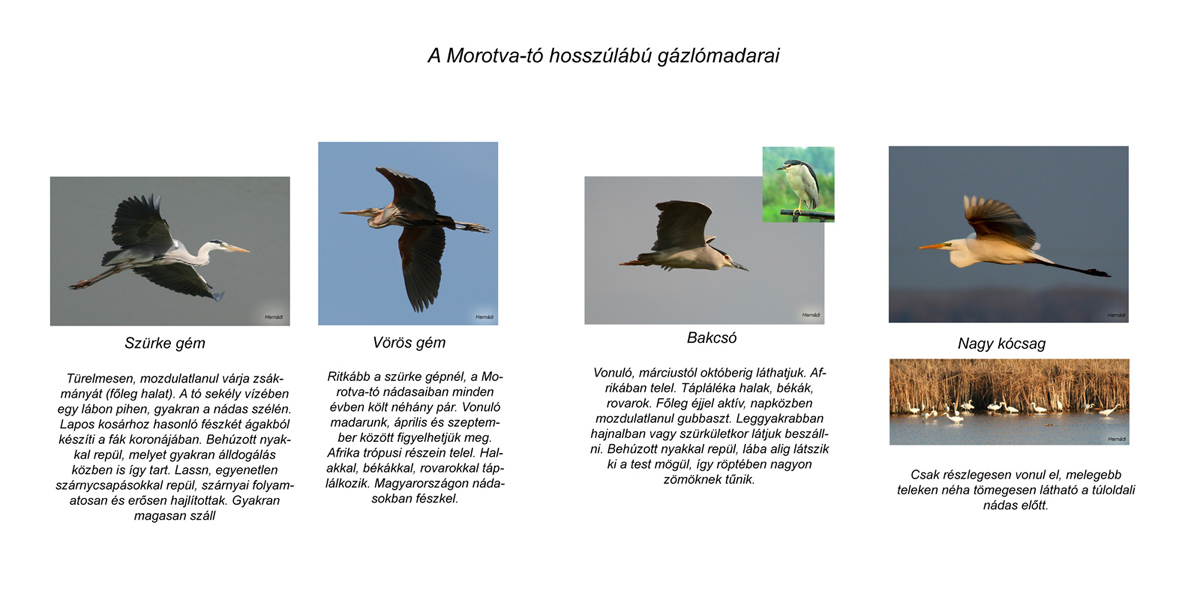 A Morotva-tó hosszúlábú gázlómadarai

Hernádi

Szürke gém

Türelmesen, mozdulatlanul várja zsákmányát (főleg halat). A tó sekély vízében egy lábon pihen, gyakran a nádas szélén. Lapos kosárhoz hasonló fészkét ágakból készíti a fák koronájában. Behúzott nyakkal repül, melyet gyakran álldogálás közben is így tart. Lassn, egyenetlen szárnycsapásokkal repül, szárnyai folyamatosan és erősen hajlítottak. Gyakran magasan száll

Hernádi

Vörös gém

Ritkább a szürke gépnél, a Morotva-tó nádasaiban minden évben költ néhány pár. Vonuló madarunk, április és szeptember között figyelhetjük meg. Afrika trópusi részein telel. Halakkal, békákkal, rovarokkal táplálkozik. Magyarországon nádasokban fészkel.

Hernádi

Bakcsó

Vonuló, márciustól októberig láthatjuk. Afrikában telel. Tápláléka halak, békák, rovarok. Főleg éjjel aktív, napközben mozdulatlanul gubbaszt. Leggyakrabban hajnalban vagy szürkületkor látjuk beszállni. Behúzott nyakkal repül, lába alig látszik ki a test mögül, így röptében nagyon zömöknek tűnik.

Hernádi

Nagy kócsag

Hernádi

Csak részlegesen vonul el, melegebb teleken néha tömegesen látható a túloldali nádas előtt.